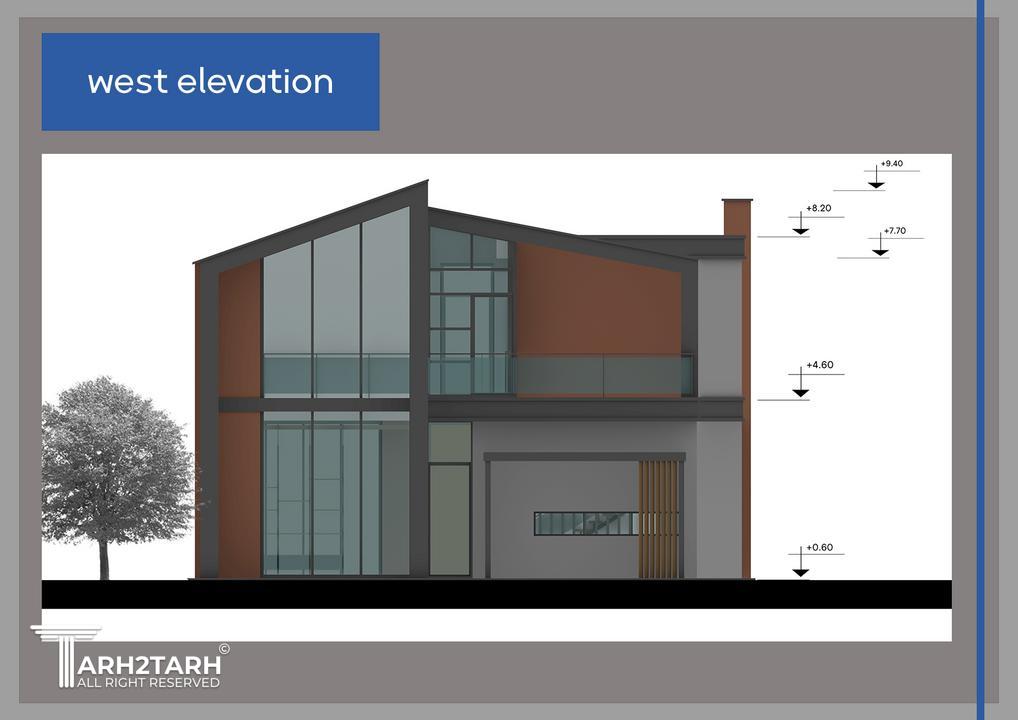 west elevation

+9.40

+8.20

+7.70

+4.60

+0.60

TARH2TARH ©
ALL RIGHT RESERVED